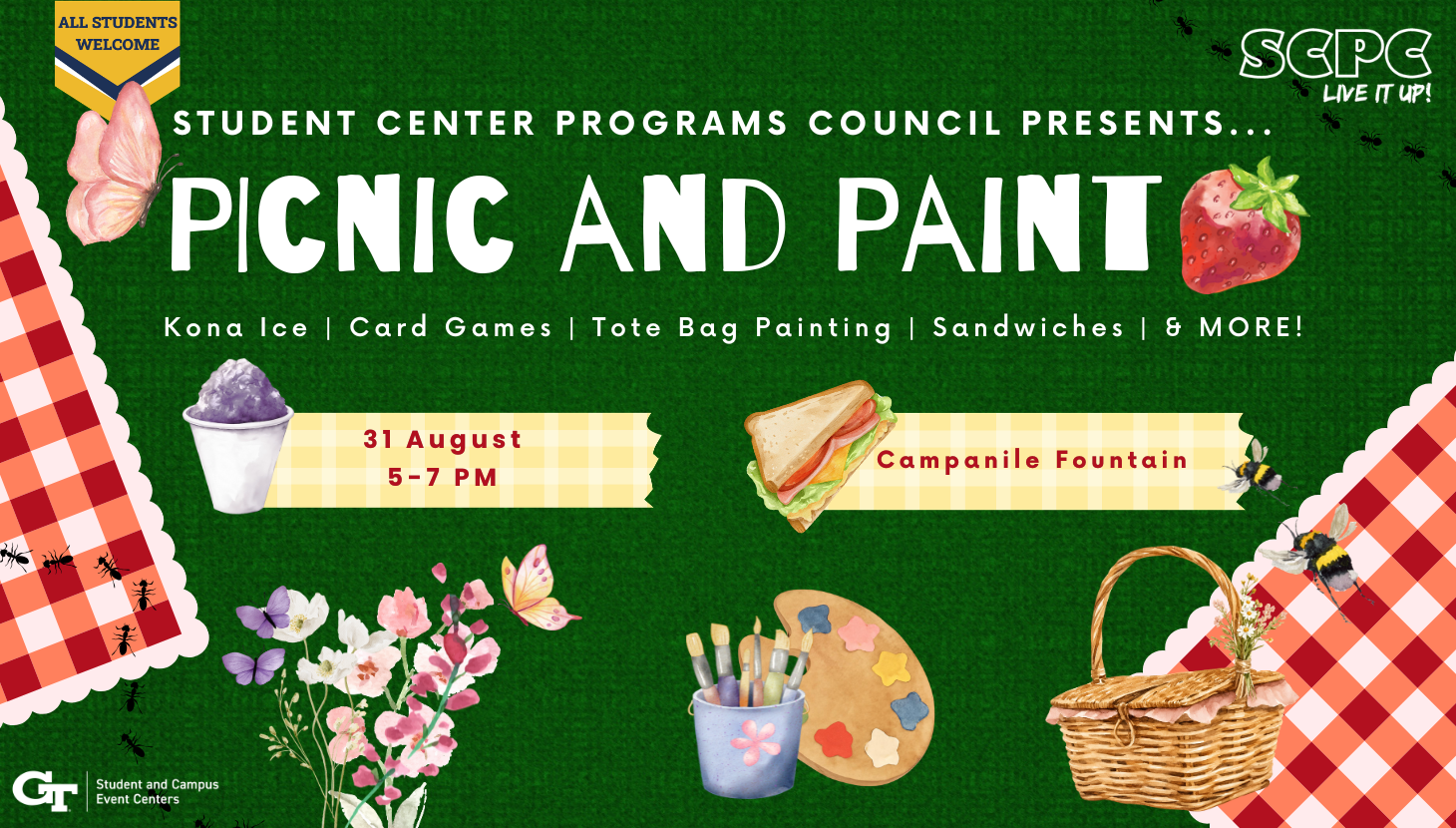 ALL STUDENTS WELCOME

SCPC
LIVE IT UP!

STUDENT CENTER PROGRAMS COUNCIL PRESENTS...

PICNIC AND PAINT

Kona Ice | Card Games | Tote Bag Painting | Sandwiches | & MORE!

31 August
5-7 PM

Campanile Fountain

GT Student and Campus Event Centers